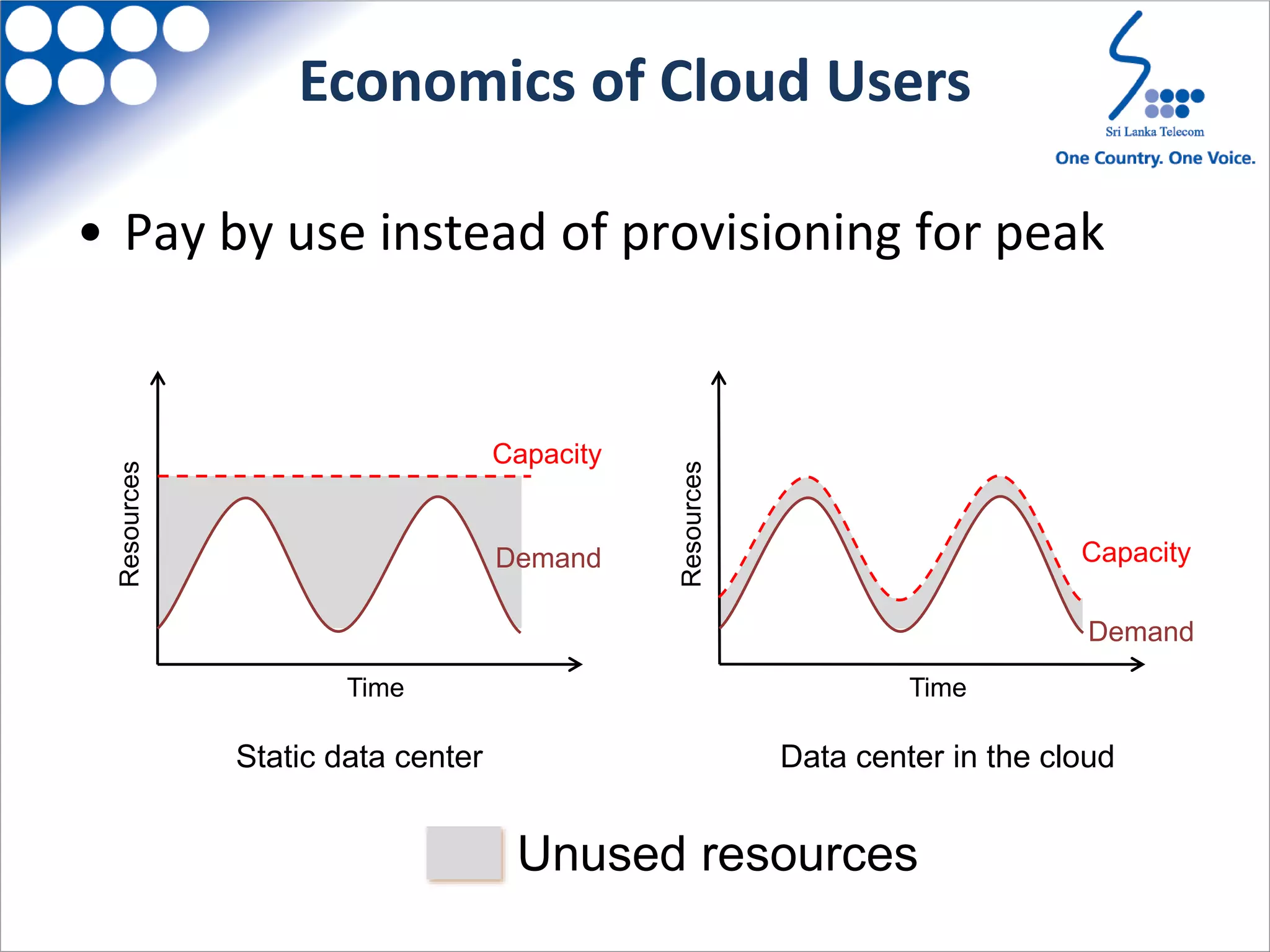 Economics of Cloud Users

Sri Lanka Telecom
One Country. One Voice.

• Pay by use instead of provisioning for peak

Resources
Capacity
Demand
Time
Static data center

Resources
Capacity
Demand
Time
Data center in the cloud

Unused resources